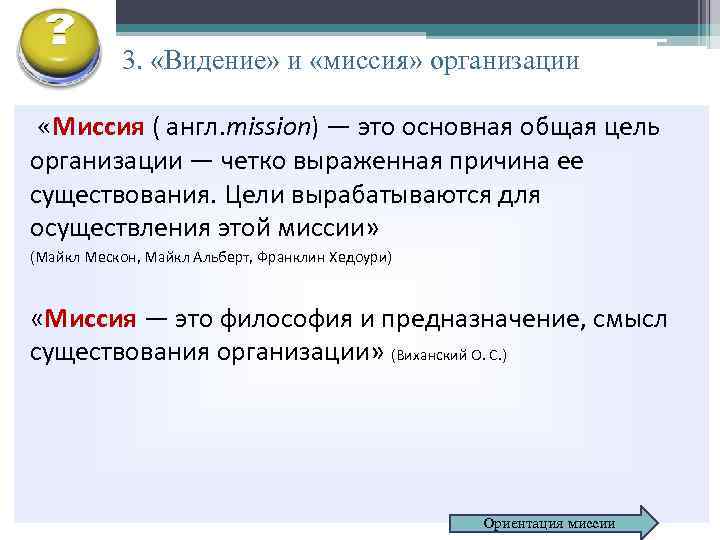 ?

3. «Видение» и «миссия» организации

«Миссия ( англ.mission) — это основная общая цель организации — четко выраженная причина ее существования. Цели вырабатываются для осуществления этой миссии»
(Майкл Мескон, Майкл Альберт, Франклин Хедоури)

«Миссия — это философия и предназначение, смысл существования организации» (Виханский О. С.)

Ориентация миссии